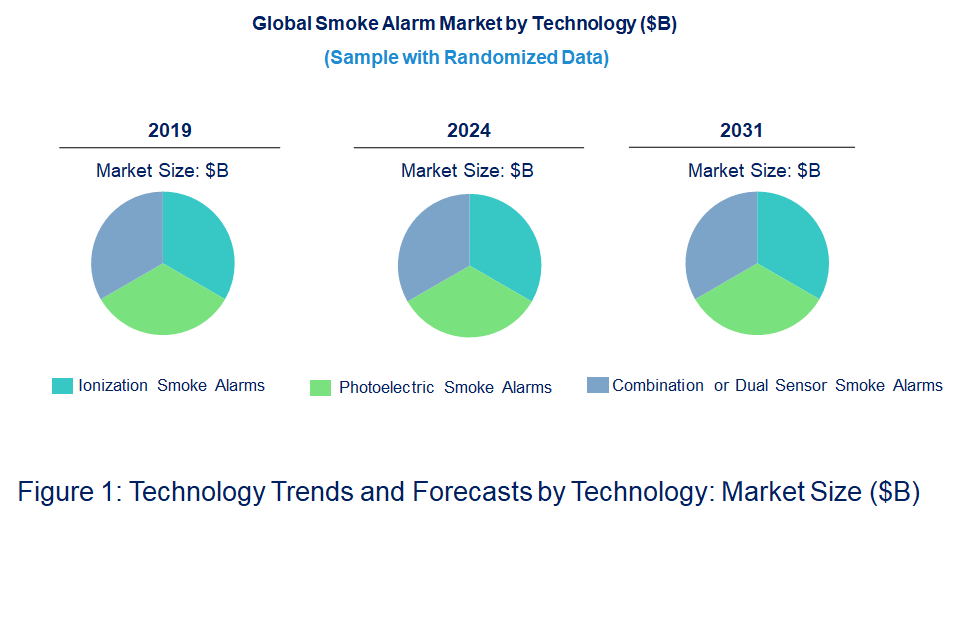 Global Smoke Alarm Market by Technology ($B)
(Sample with Randomized Data)

2019
Market Size: $B

2024
Market Size: $B

2031
Market Size: $B

Ionization Smoke Alarms
Photoelectric Smoke Alarms
Combination or Dual Sensor Smoke Alarms

Figure 1: Technology Trends and Forecasts by Technology: Market Size ($B)